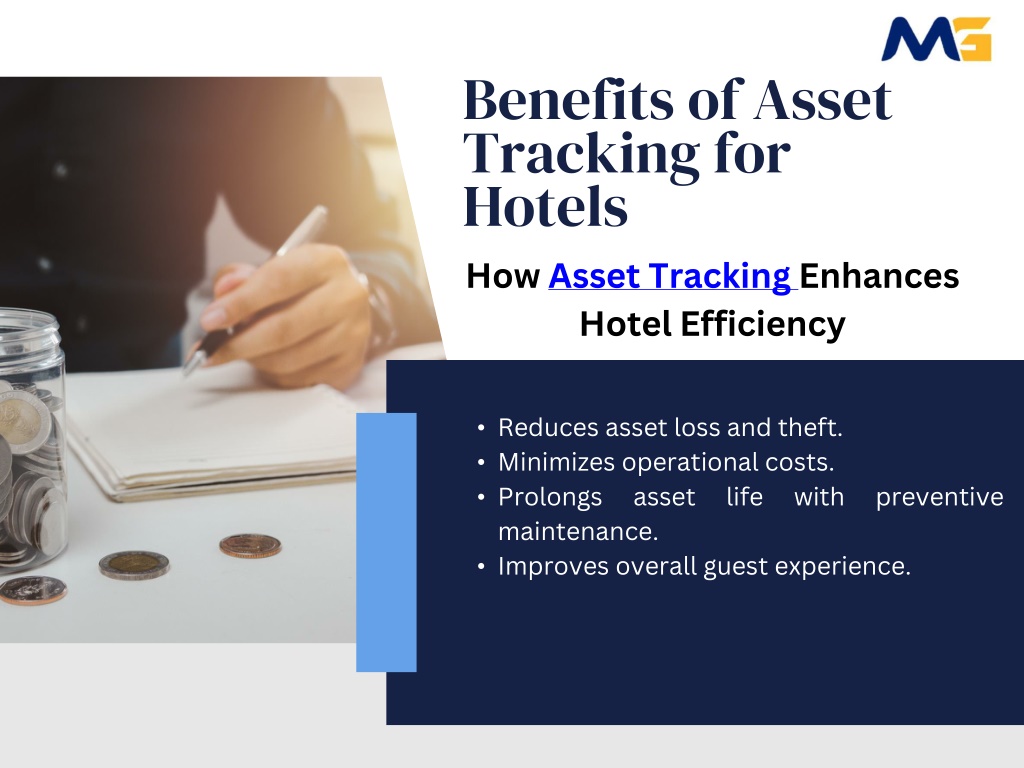 MG

Benefits of Asset Tracking for Hotels

How Asset Tracking Enhances Hotel Efficiency

• Reduces asset loss and theft.
• Minimizes operational costs.
• Prolongs asset life with preventive maintenance.
• Improves overall guest experience.